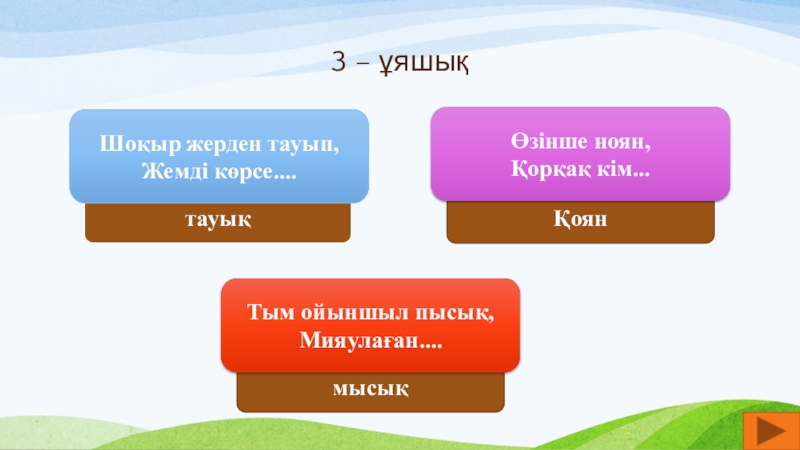 3 – ұяшық

Шоқыр жерден тауып,
Жемді көрсе....

тауық

Өзінше ноян,
Қорқақ кім...

Қоян

Тым ойыншыл пысық,
Мияулаған....

мысық